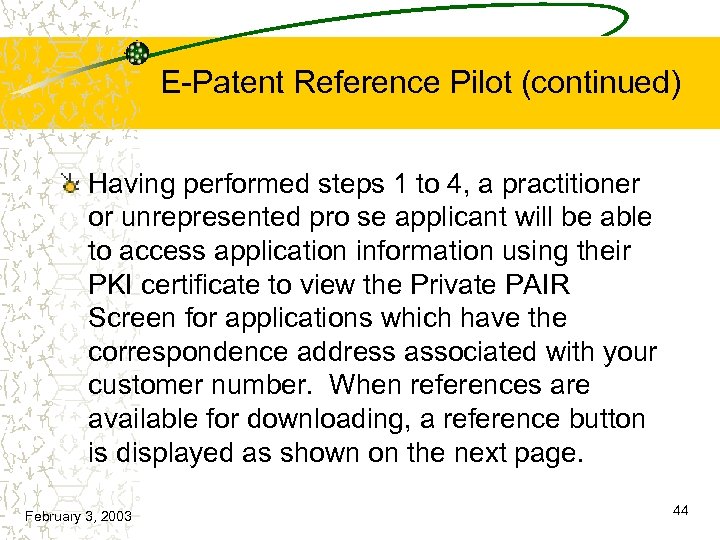 E-Patent Reference Pilot (continued)

Having performed steps 1 to 4, a practitioner or unrepresented pro se applicant will be able to access application information using their PKI certificate to view the Private PAIR Screen for applications which have the correspondence address associated with your customer number. When references are available for downloading, a reference button is displayed as shown on the next page.

February 3, 2003

44